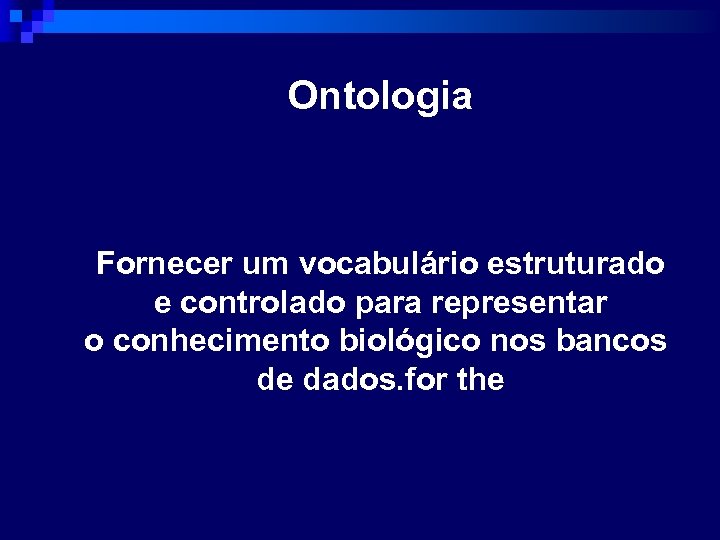 Ontologia

Fornecer um vocabulário estruturado e controlado para representar o conhecimento biológico nos bancos de dados.for the